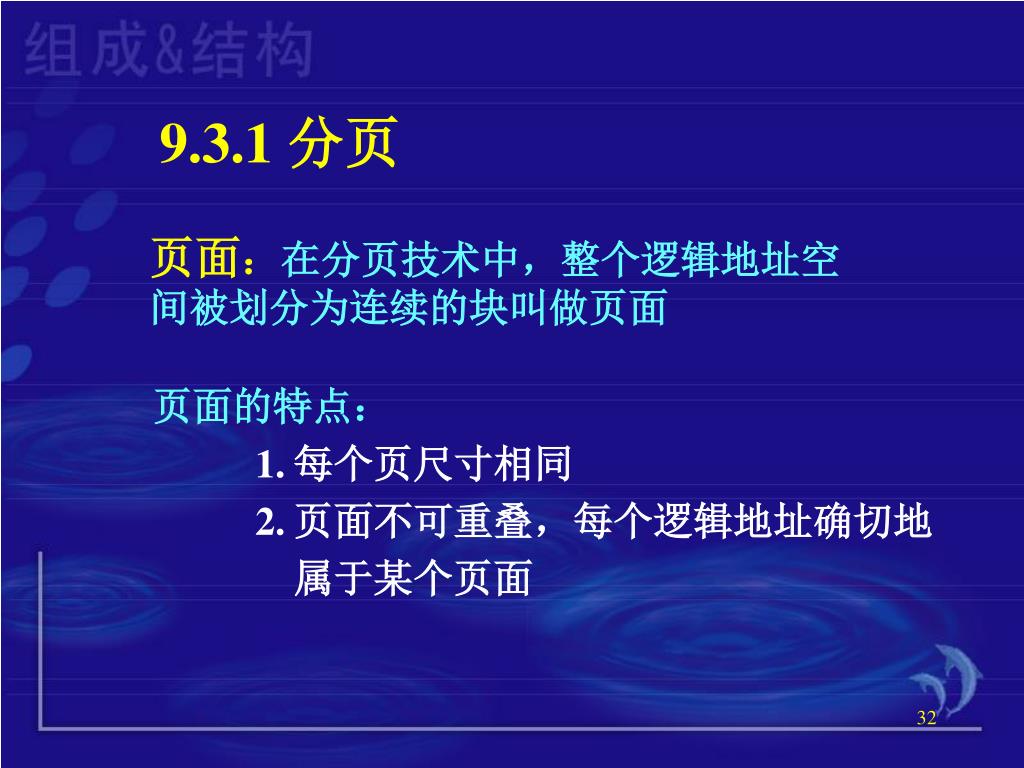 组成&结构

9.3.1 分页

页面：在分页技术中，整个逻辑地址空间被划分为连续的块叫做页面

页面的特点：

1. 每个页尺寸相同

2. 页面不可重叠，每个逻辑地址确切地属于某个页面

32